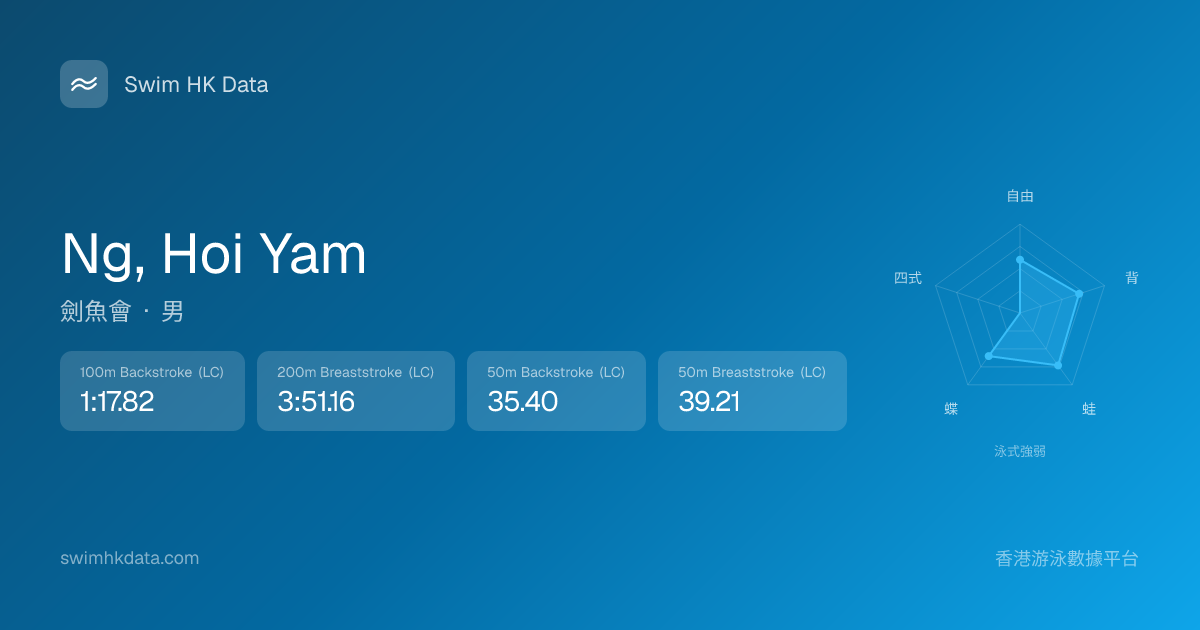 Swim HK Data

Ng, Hoi Yam

劍魚會 · 男

100m Backstroke (LC)
1:17.82

200m Breaststroke (LC)
3:51.16

50m Backstroke (LC)
35.40

50m Breaststroke (LC)
39.21

自由

背

蛙

蝶

四式

泳式強弱

swimhkdata.com

香港游泳數據平台